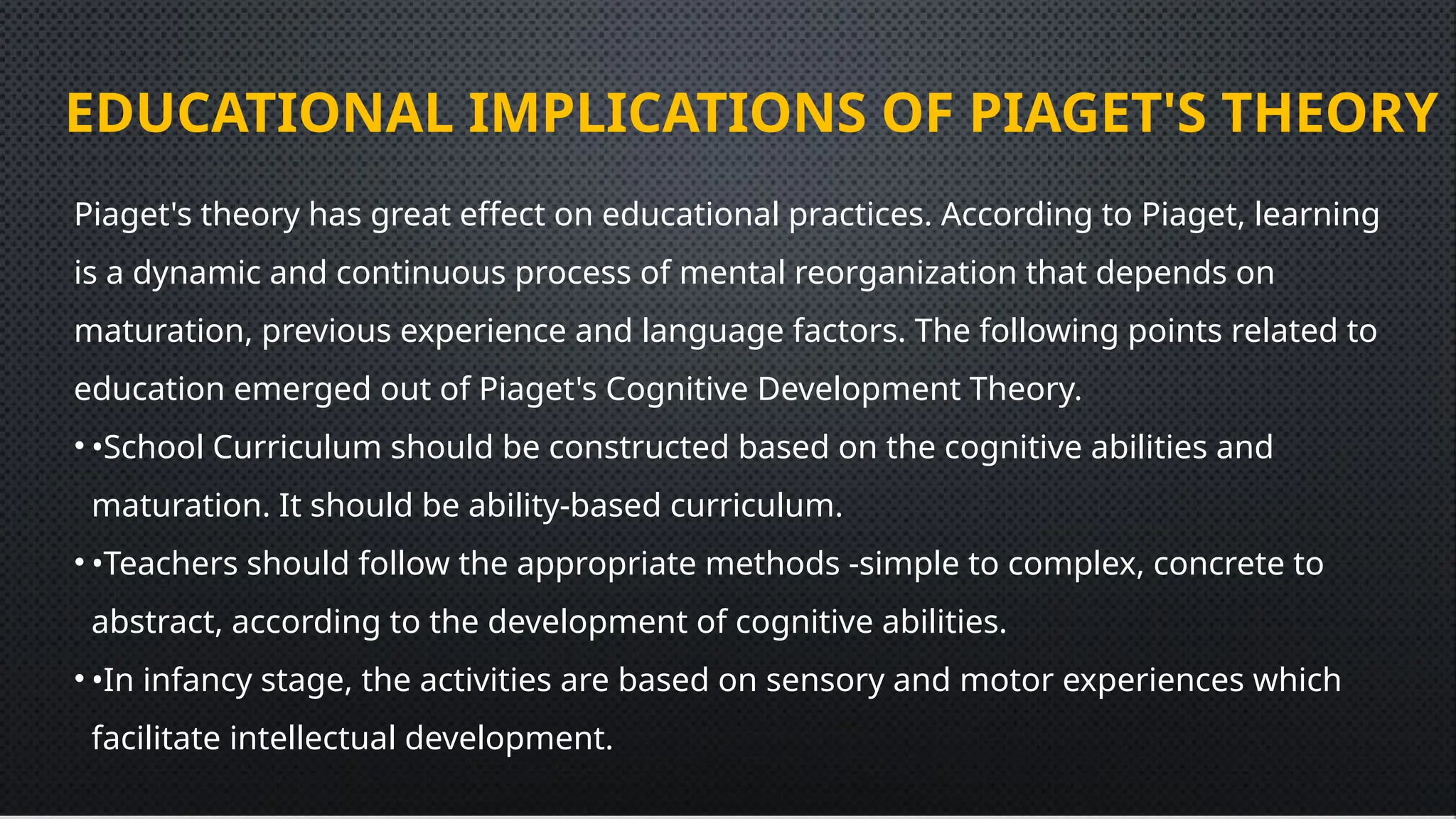 EDUCATIONAL IMPLICATIONS OF PIAGET'S THEORY

Piaget's theory has great effect on educational practices. According to Piaget, learning is a dynamic and continuous process of mental reorganization that depends on maturation, previous experience and language factors. The following points related to education emerged out of Piaget's Cognitive Development Theory.

• •School Curriculum should be constructed based on the cognitive abilities and maturation. It should be ability-based curriculum.

• •Teachers should follow the appropriate methods -simple to complex, concrete to abstract, according to the development of cognitive abilities.

• •In infancy stage, the activities are based on sensory and motor experiences which facilitate intellectual development.